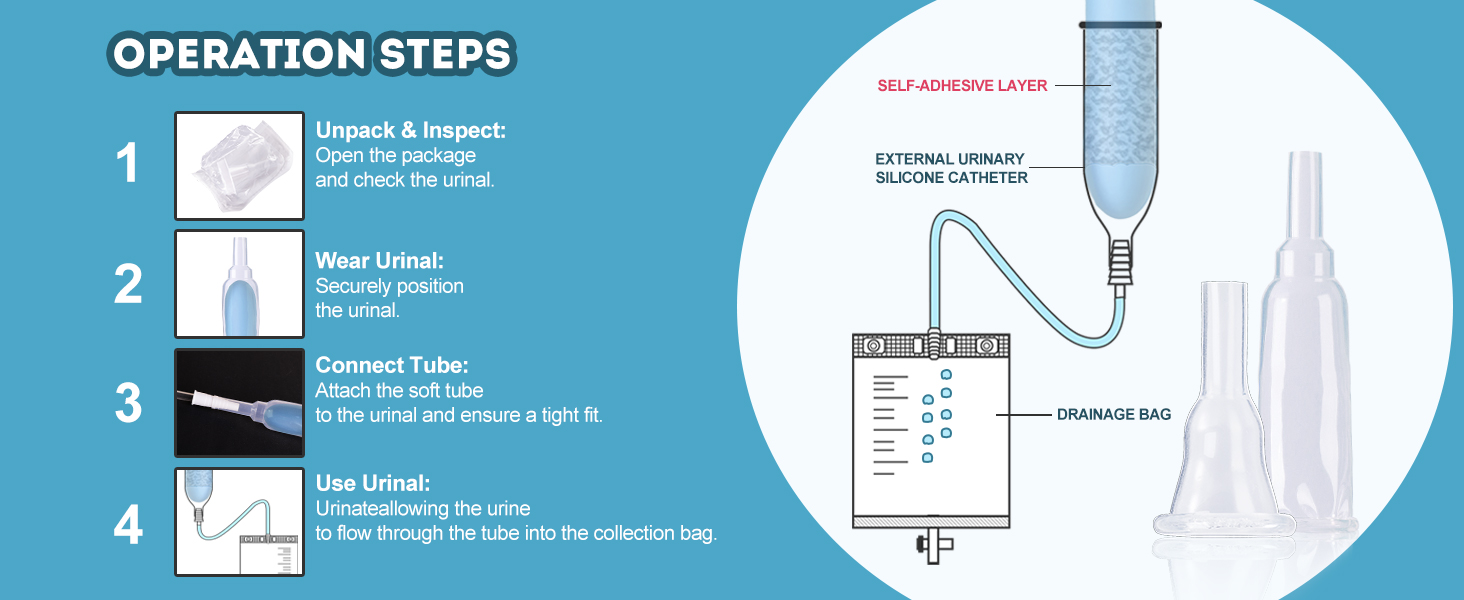 OPERATION STEPS

1

Unpack & Inspect:
Open the package and check the urinal.

2

Wear Urinal:
Securely position the urinal.

3

Connect Tube:
Attach the soft tube to the urinal and ensure a tight fit.

4

Use Urinal:
Urinateallowing the urine to flow through the tube into the collection bag.

SELF-ADHESIVE LAYER

EXTERNAL URINARY SILICONE CATHETER

DRAINAGE BAG